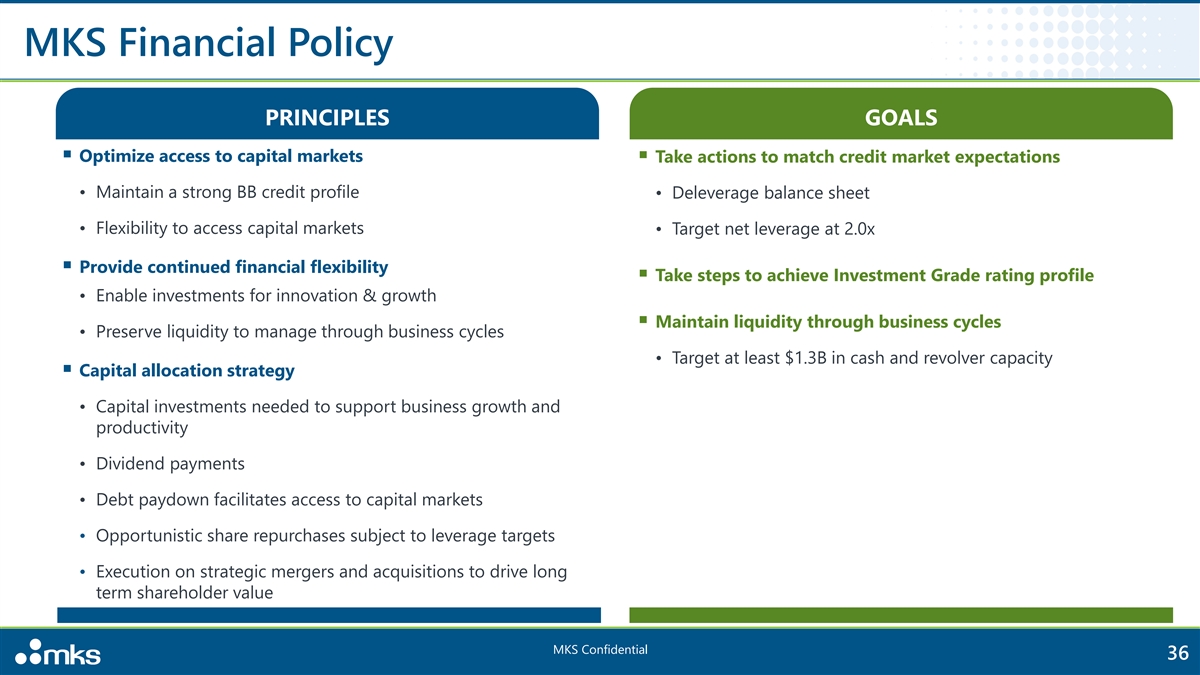 MKS Financial Policy

PRINCIPLES

▪ Optimize access to capital markets

• Maintain a strong BB credit profile

• Flexibility to access capital markets

▪ Provide continued financial flexibility

• Enable investments for innovation & growth

• Preserve liquidity to manage through business cycles

▪ Capital allocation strategy

• Capital investments needed to support business growth and productivity

• Dividend payments

• Debt paydown facilitates access to capital markets

• Opportunistic share repurchases subject to leverage targets

• Execution on strategic mergers and acquisitions to drive long term shareholder value

GOALS

▪ Take actions to match credit market expectations

• Deleverage balance sheet

• Target net leverage at 2.0x

▪ Take steps to achieve Investment Grade rating profile

▪ Maintain liquidity through business cycles

• Target at least $1.3B in cash and revolver capacity

mks

MKS Confidential

36